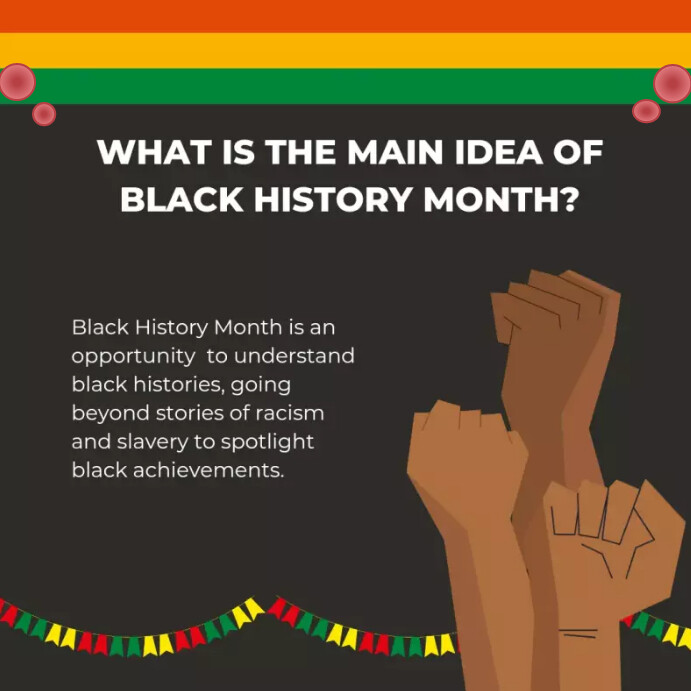 WHAT IS THE MAIN IDEA OF BLACK HISTORY MONTH?

Black History Month is an opportunity  to understand black histories, going beyond stories of racism and slavery to spotlight black achievements.